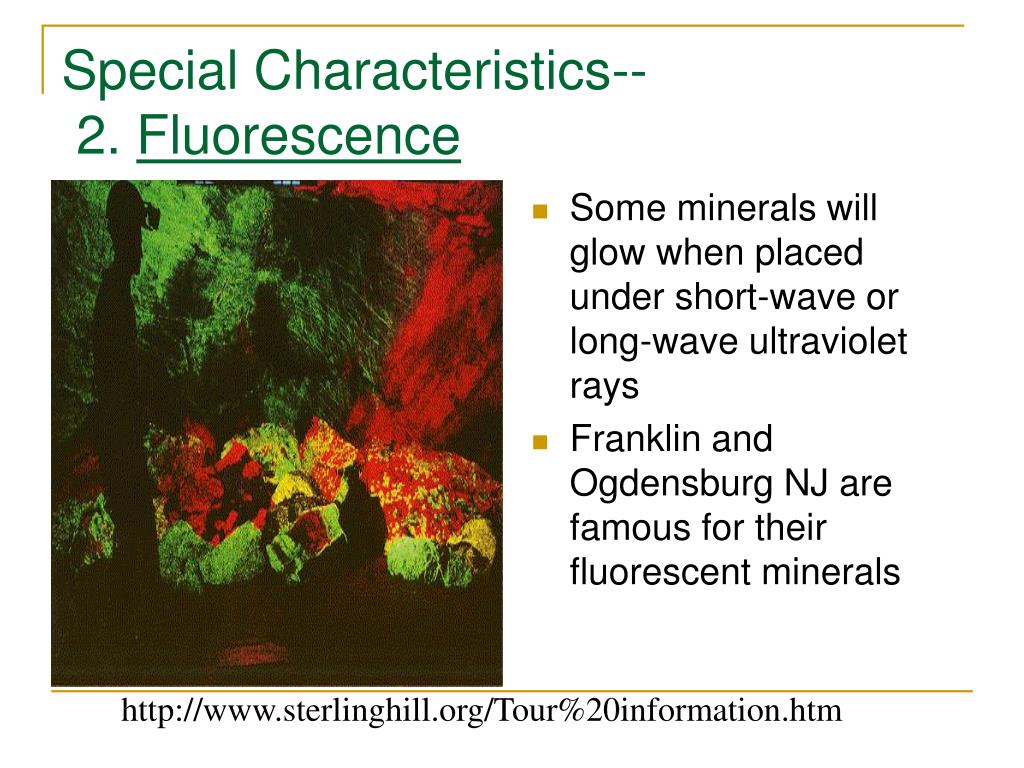 Special Characteristics--
2. Fluorescence

- Some minerals will glow when placed under short-wave or long-wave ultraviolet rays
- Franklin and Ogdensburg NJ are famous for their fluorescent minerals

http://www.sterlinghill.org/Tour%20information.htm